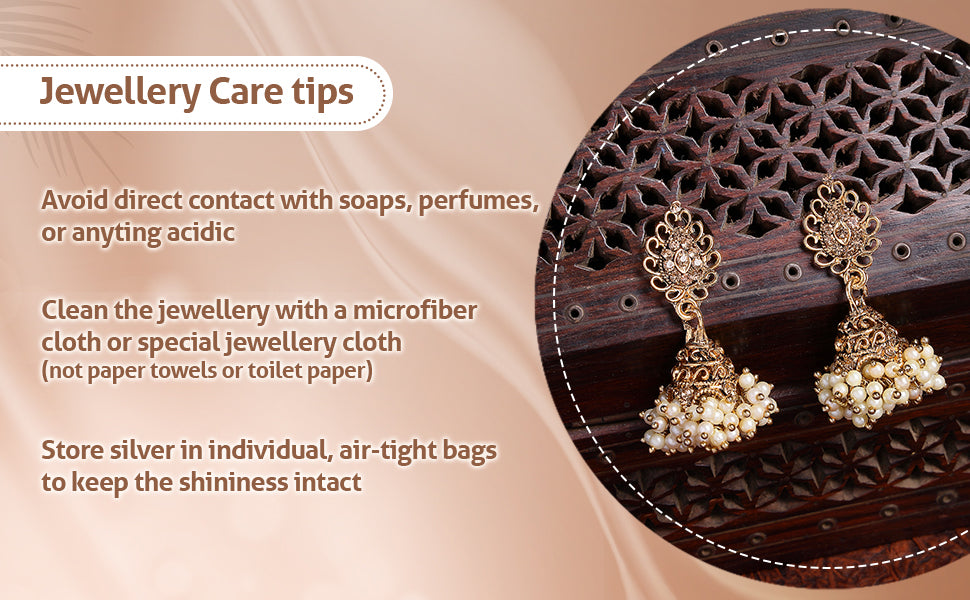 Jewellery Care tips

Avoid direct contact with soaps, perfumes, or anyting acidic

Clean the jewellery with a microfiber cloth or special jewellery cloth (not paper towels or toilet paper)

Store silver in individual, air-tight bags to keep the shininess intact